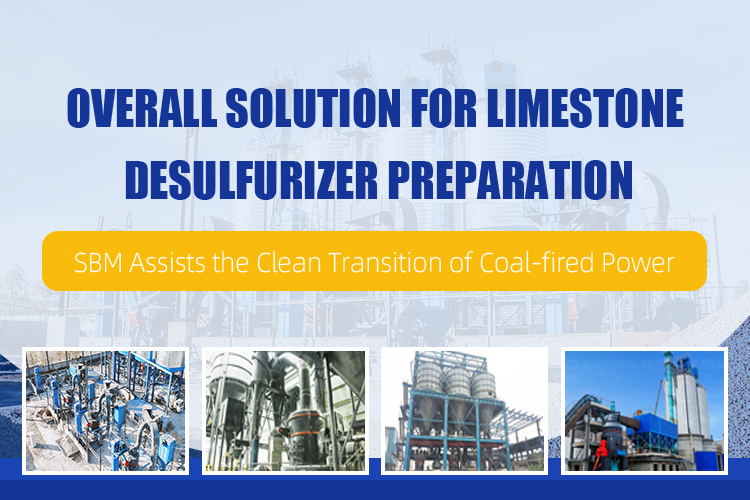 OVERALL SOLUTION FOR LIMESTONE DESULFURIZER PREPARATION

SBM Assists the Clean Transition of Coal-fired Power